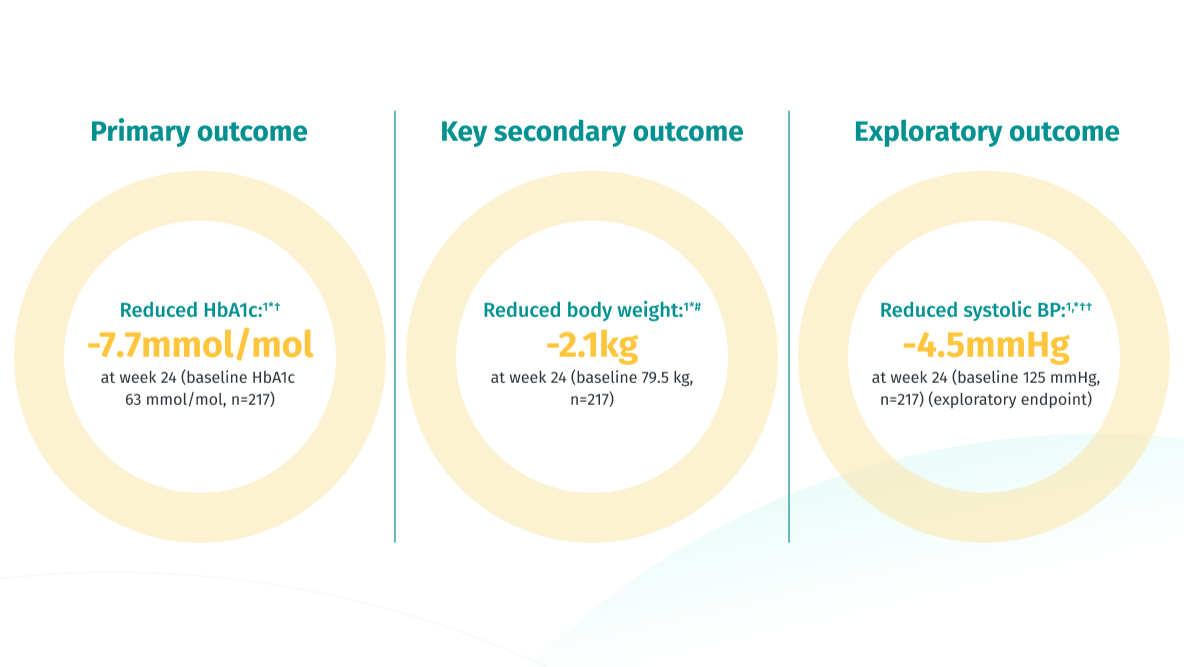 Primary outcome

Reduced HbA1c:$^{1*†}$
-7.7mmol/mol
at week 24 (baseline HbA1c 63 mmol/mol, n=217)

Key secondary outcome

Reduced body weight:$^{1*\#}$
-2.1kg
at week 24 (baseline 79.5 kg, n=217)

Exploratory outcome

Reduced systolic BP:$^{1,*††}$
-4.5mmHg
at week 24 (baseline 125 mmHg, n=217) (exploratory endpoint)